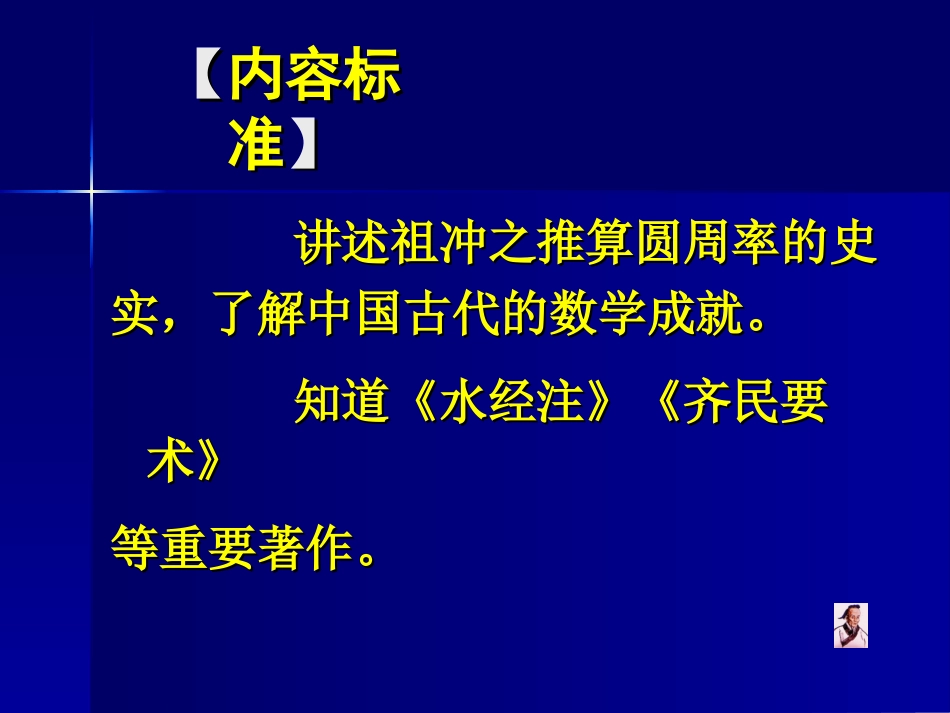 【内容标准】

讲述祖冲之推算圆周率的史实，了解中国古代的数学成就。

知道《水经注》《齐民要术》

等重要著作。